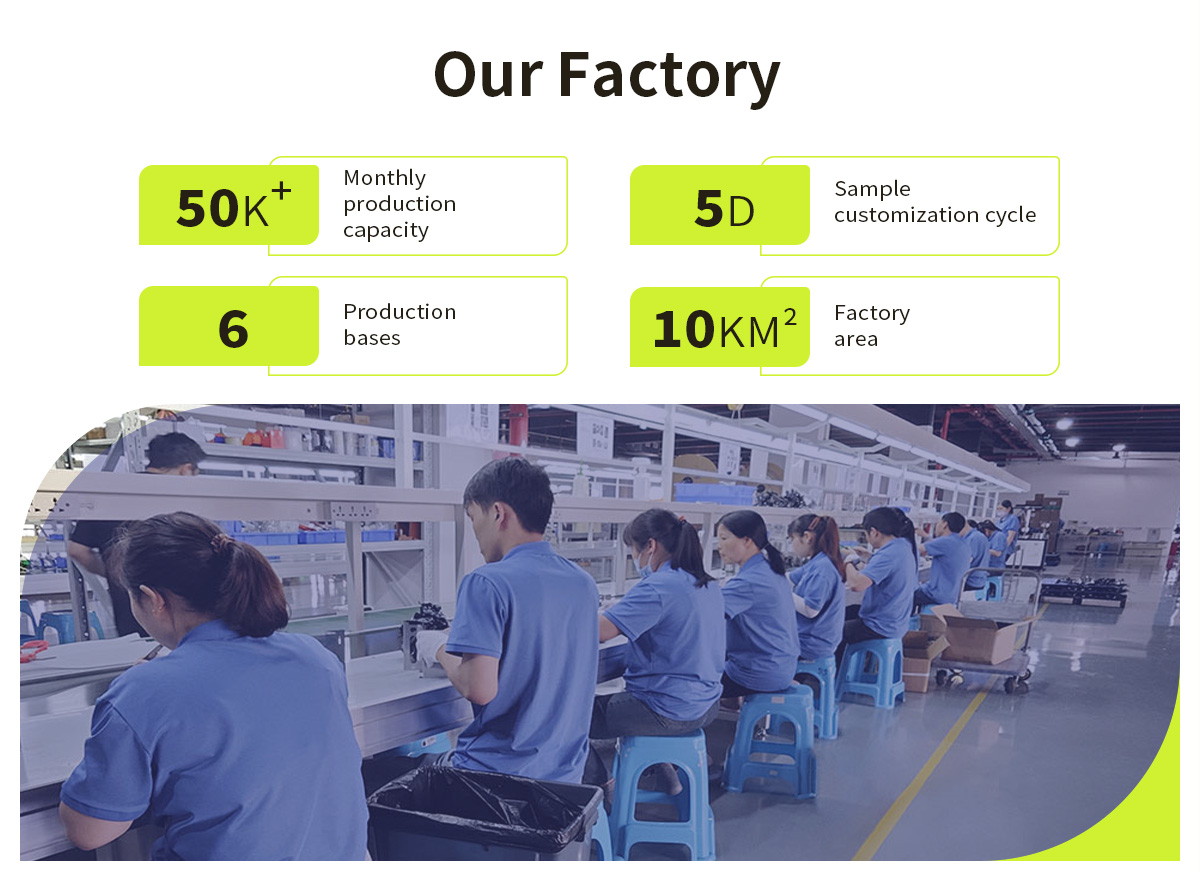 Our Factory

50K$^+$ Monthly production capacity

5D Sample customization cycle

6 Production bases

10KM$^2$ Factory area